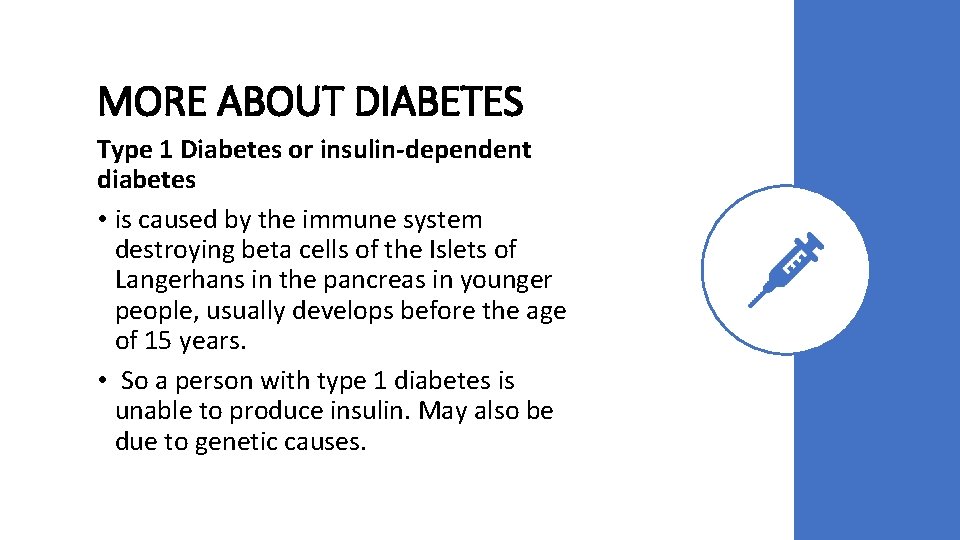 MORE ABOUT DIABETES

Type 1 Diabetes or insulin-dependent diabetes

• is caused by the immune system destroying beta cells of the Islets of Langerhans in the pancreas in younger people, usually develops before the age of 15 years.

• So a person with type 1 diabetes is unable to produce insulin. May also be due to genetic causes.